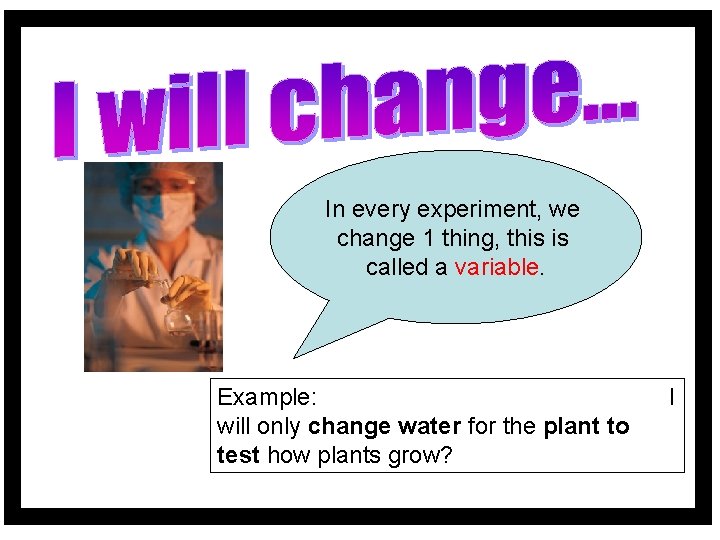 I will change...

In every experiment, we change 1 thing, this is called a variable.

Example: I will only change water for the plant to test how plants grow?